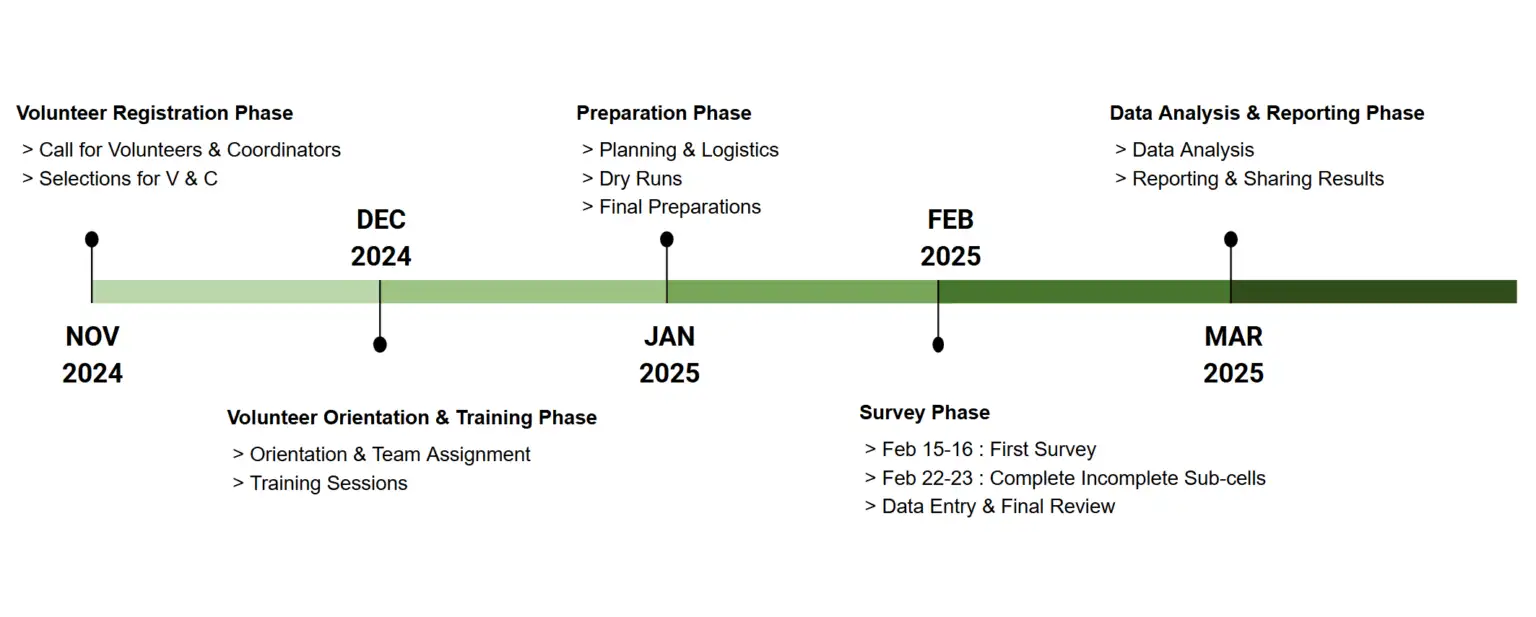 Volunteer Registration Phase
> Call for Volunteers & Coordinators
> Selections for V & C

NOV 2024

DEC 2024

Volunteer Orientation & Training Phase
> Orientation & Team Assignment
> Training Sessions

Preparation Phase
> Planning & Logistics
> Dry Runs
> Final Preparations

JAN 2025

FEB 2025

Survey Phase
> Feb 15-16 : First Survey
> Feb 22-23 : Complete Incomplete Sub-cells
> Data Entry & Final Review

Data Analysis & Reporting Phase
> Data Analysis
> Reporting & Sharing Results

MAR 2025